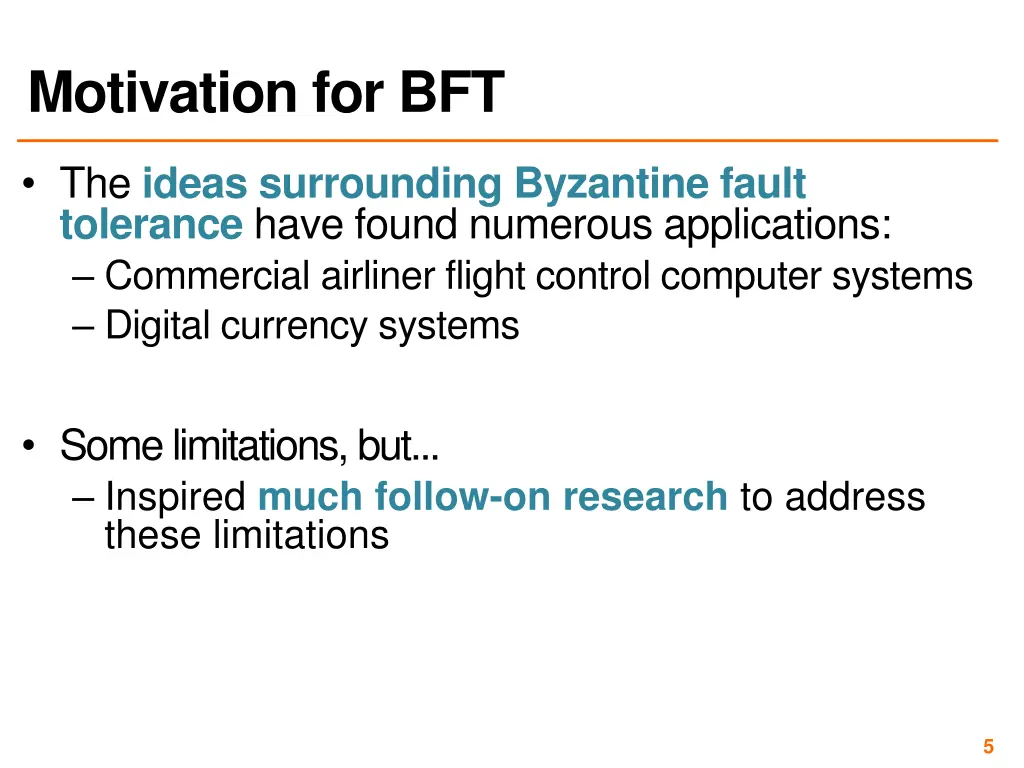 Motivation for BFT

• The ideas surrounding Byzantine fault tolerance have found numerous applications:
– Commercial airliner flight control computer systems
– Digital currency systems

• Some limitations, but...
– Inspired much follow-on research to address these limitations

5